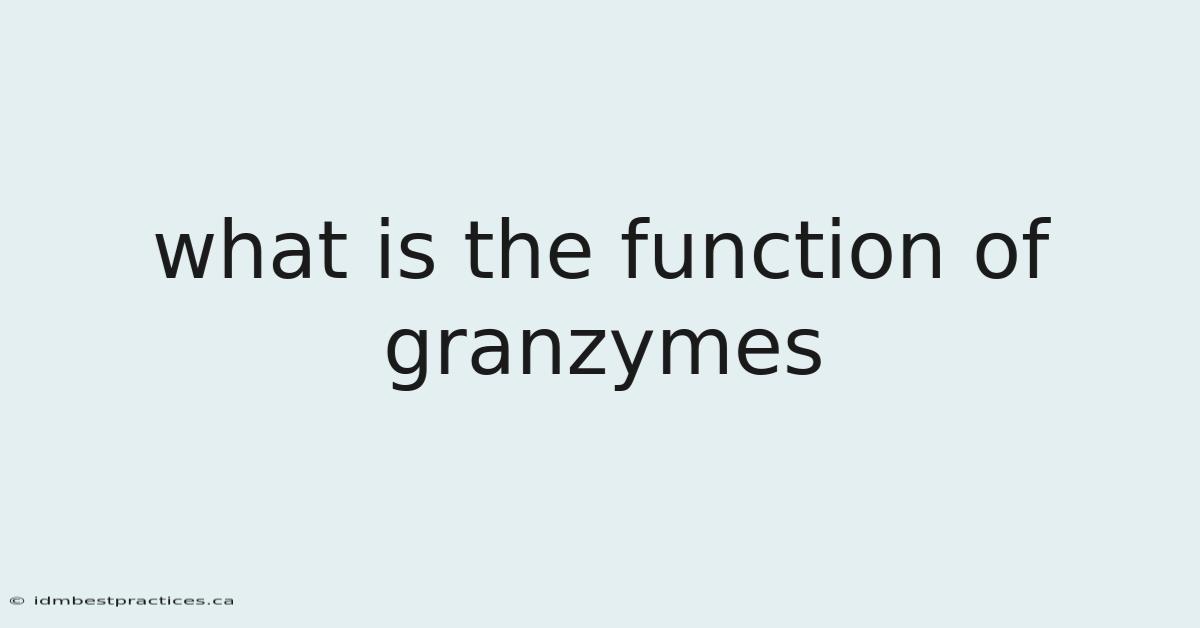 what is the function of granzymes

© idmbestpractices.ca